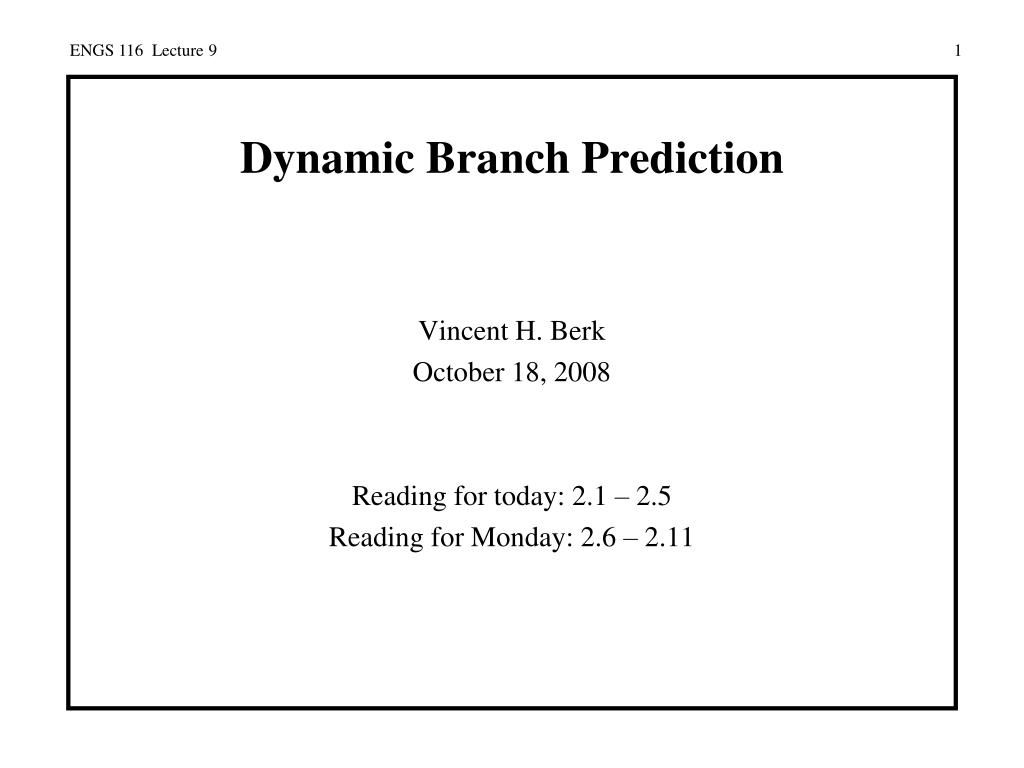 ENGS 116 Lecture 9

1

Dynamic Branch Prediction

Vincent H. Berk
October 18, 2008

Reading for today: 2.1 – 2.5
Reading for Monday: 2.6 – 2.11